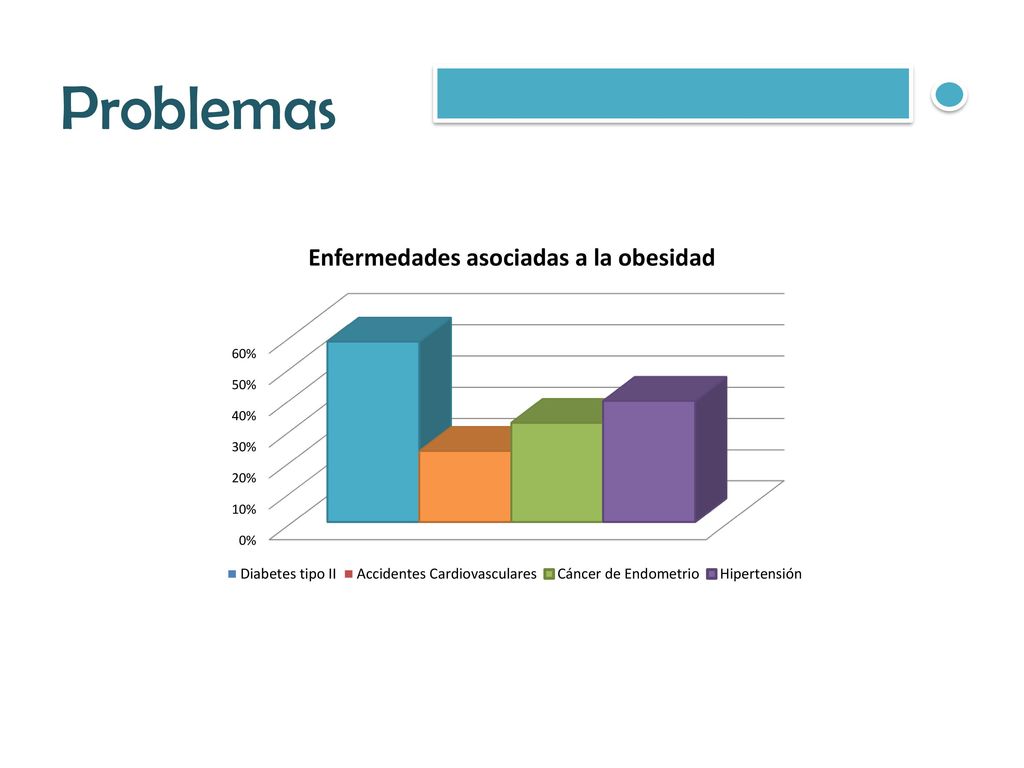 Problemas

Enfermedades asociadas a la obesidad

60%
50%
40%
30%
20%
10%
0%

Diabetes tipo II
Accidentes Cardiovasculares
Cáncer de Endometrio
Hipertensión